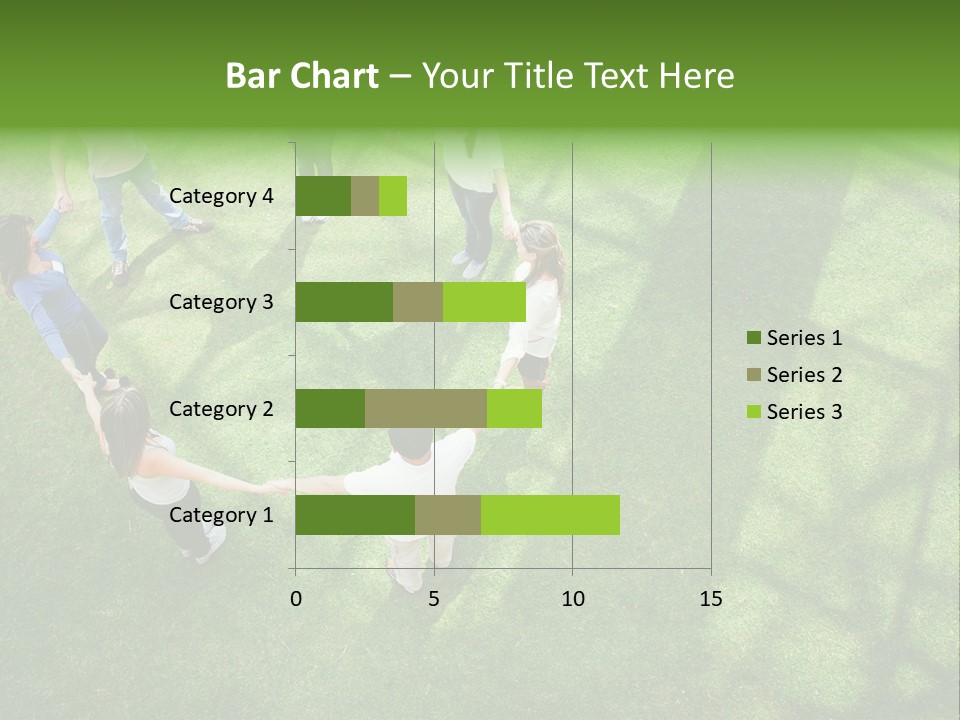 Bar Chart – Your Title Text Here

Category 4
Category 3
Category 2
Category 1

0
5
10
15

Series 1
Series 2
Series 3